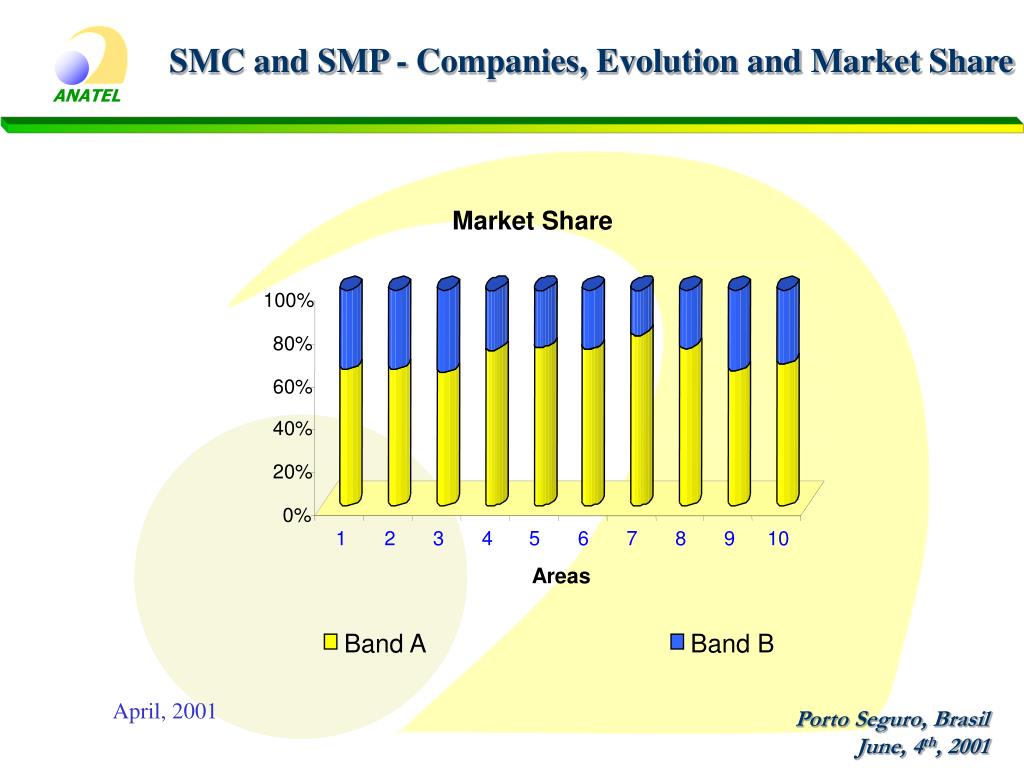 ANATEL

SMC and SMP - Companies, Evolution and Market Share

Market Share

100%
80%
60%
40%
20%
0%

1 2 3 4 5 6 7 8 9 10

Areas

Band A
Band B

April, 2001

Porto Seguro, Brasil
June, 4$^{th}$, 2001